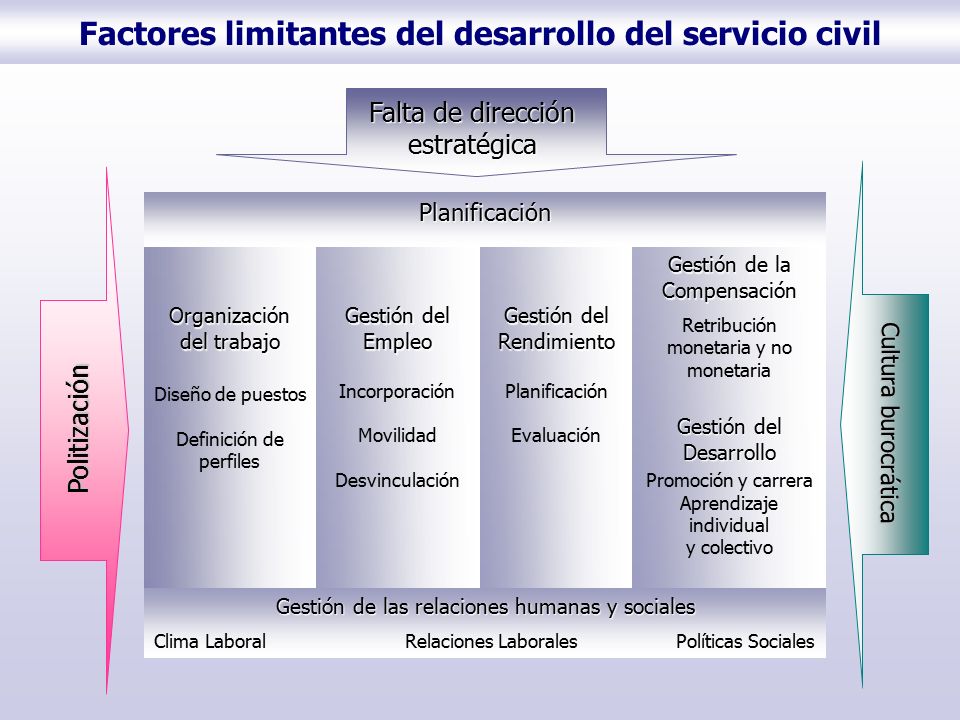 Factores limitantes del desarrollo del servicio civil

Falta de dirección estratégica

Politización

Planificación

Organización del trabajo

Diseño de puestos

Definición de perfiles

Gestión del Empleo

Incorporación

Movilidad

Desvinculación

Gestión del Rendimiento

Planificación

Evaluación

Gestión de la Compensación

Retribución monetaria y no monetaria

Gestión del Desarrollo

Promoción y carrera
Aprendizaje individual y colectivo

Gestión de las relaciones humanas y sociales

Clima Laboral

Relaciones Laborales

Políticas Sociales

Cultura burocrática